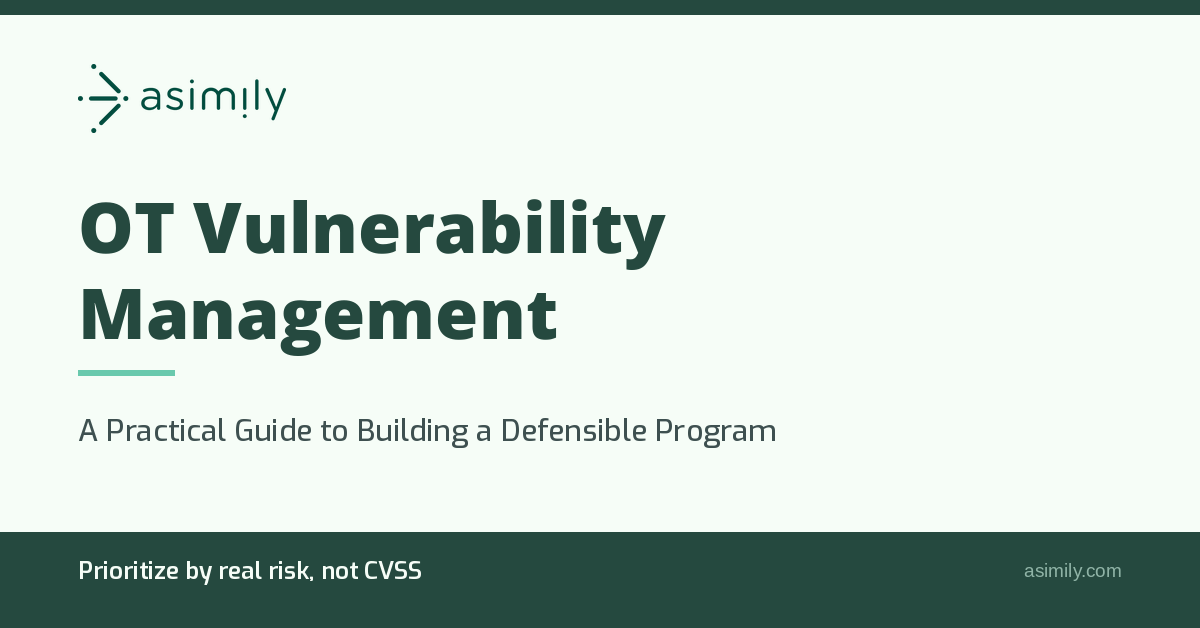 asimily

OT Vulnerability Management

A Practical Guide to Building a Defensible Program

Prioritize by real risk, not CVSS

asimily.com